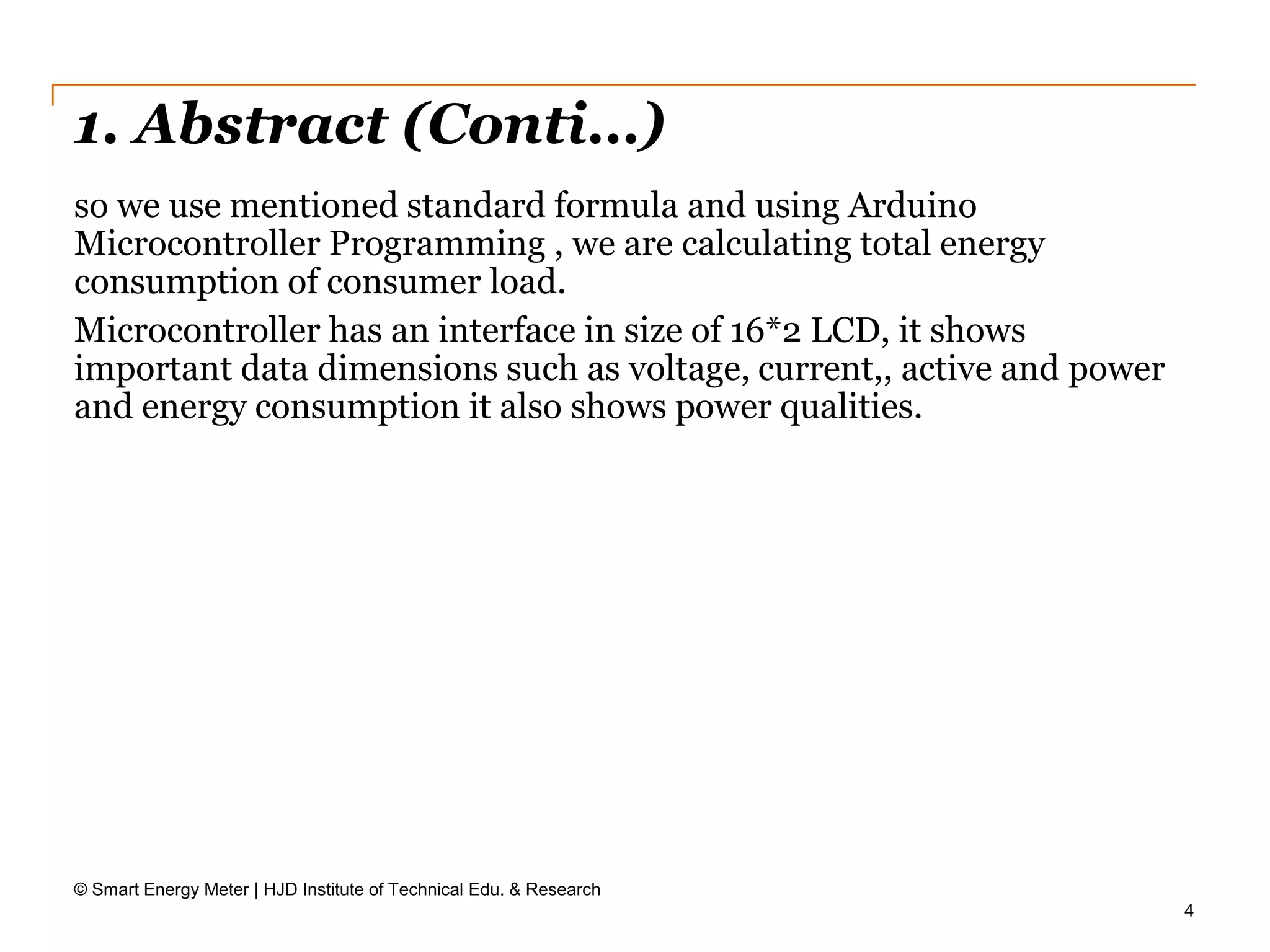 1. Abstract (Conti…)

so we use mentioned standard formula and using Arduino Microcontroller Programming , we are calculating total energy consumption of consumer load.

Microcontroller has an interface in size of 16*2 LCD, it shows important data dimensions such as voltage, current,, active and power and energy consumption it also shows power qualities.

© Smart Energy Meter | HJD Institute of Technical Edu. & Research

4